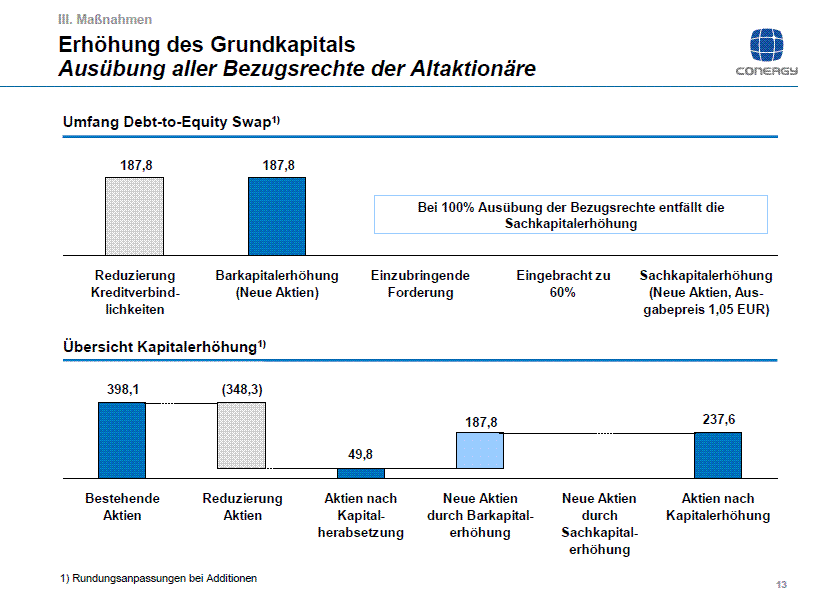 III. Maßnahmen

Erhöhung des Grundkapitals
Ausübung aller Bezugsrechte der Altaktionäre

CONERGY

Umfang Debt-to-Equity Swap$^{1)}$

187,8

187,8

Bei 100% Ausübung der Bezugsrechte entfällt die Sachkapitalerhöhung

Reduzierung Kreditverbindlichkeiten

Barkapitalerhöhung (Neue Aktien)

Einzubringende Forderung

Eingebracht zu 60%

Sachkapitalerhöhung (Neue Aktien, Ausgabepreis 1,05 EUR)

Übersicht Kapitalerhöhung$^{1)}$

398,1

(348,3)

49,8

187,8

237,6

Bestehende Aktien

Reduzierung Aktien

Aktien nach Kapitalherabsetzung

Neue Aktien durch Barkapitalerhöhung

Neue Aktien durch Sachkapitalerhöhung

Aktien nach Kapitalerhöhung

1) Rundungsanpassungen bei Additionen

13